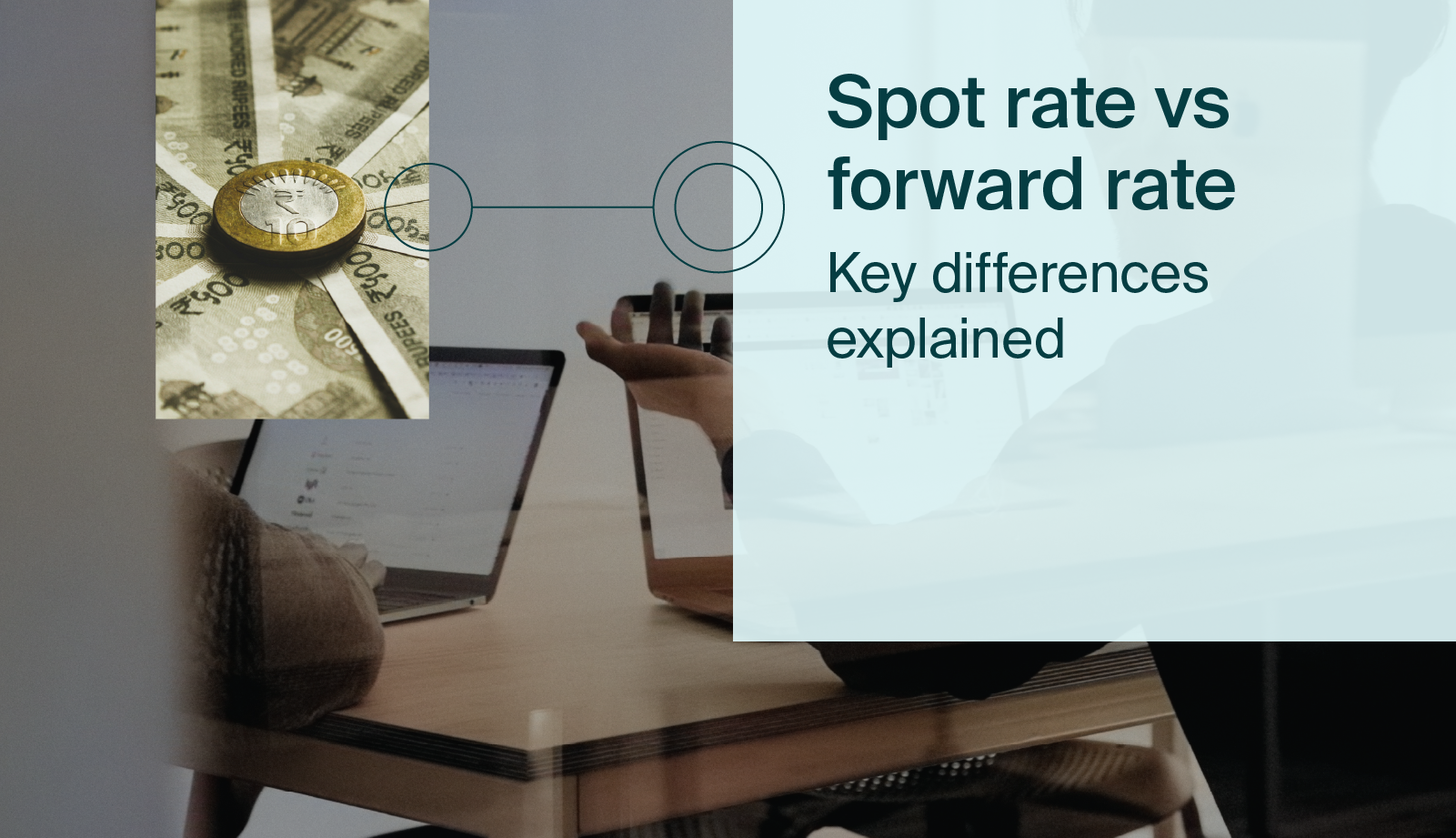 Spot rate vs forward rate

Key differences explained